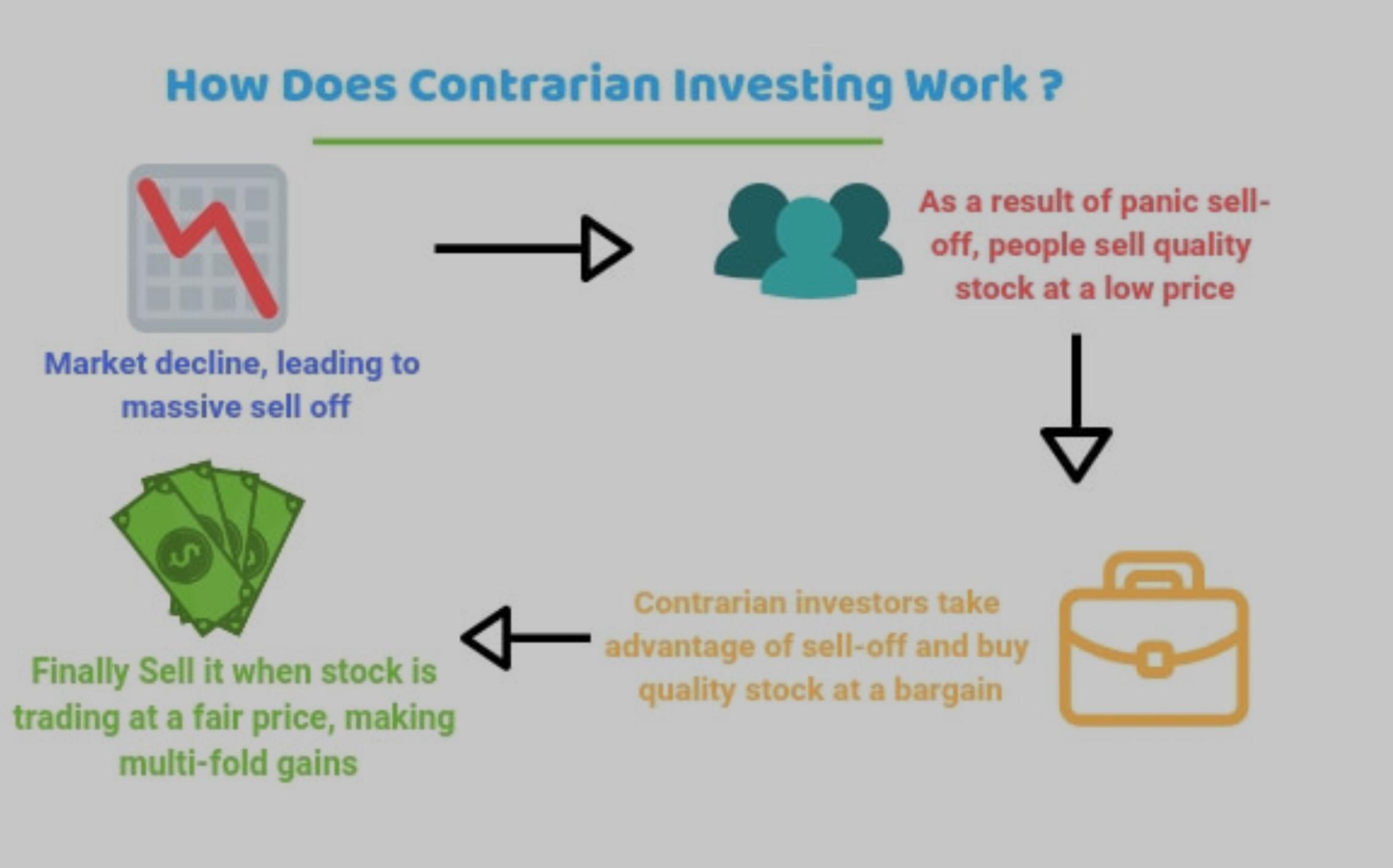 How Does Contrarian Investing Work ?

Market decline, leading to massive sell off

As a result of panic sell-off, people sell quality stock at a low price

Contrarian investors take advantage of sell-off and buy quality stock at a bargain

Finally Sell it when stock is trading at a fair price, making multi-fold gains